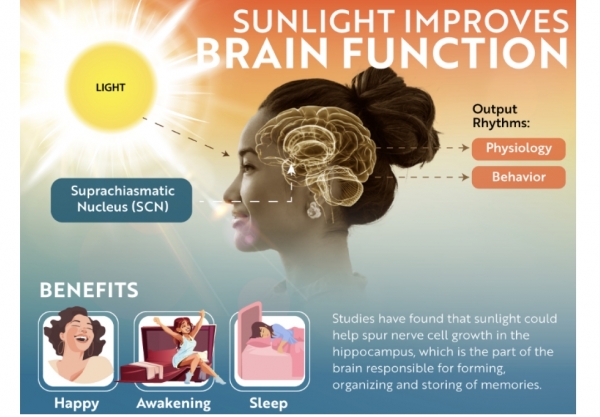 SUNLIGHT IMPROVES BRAIN FUNCTION

LIGHT

Output Rhythms:

Physiology

Behavior

Suprachiasmatic Nucleus (SCN)

BENEFITS

Happy

Awakening

Sleep

Studies have found that sunlight could help spur nerve cell growth in the hippocampus, which is the part of the brain responsible for forming, organizing and storing of memories.